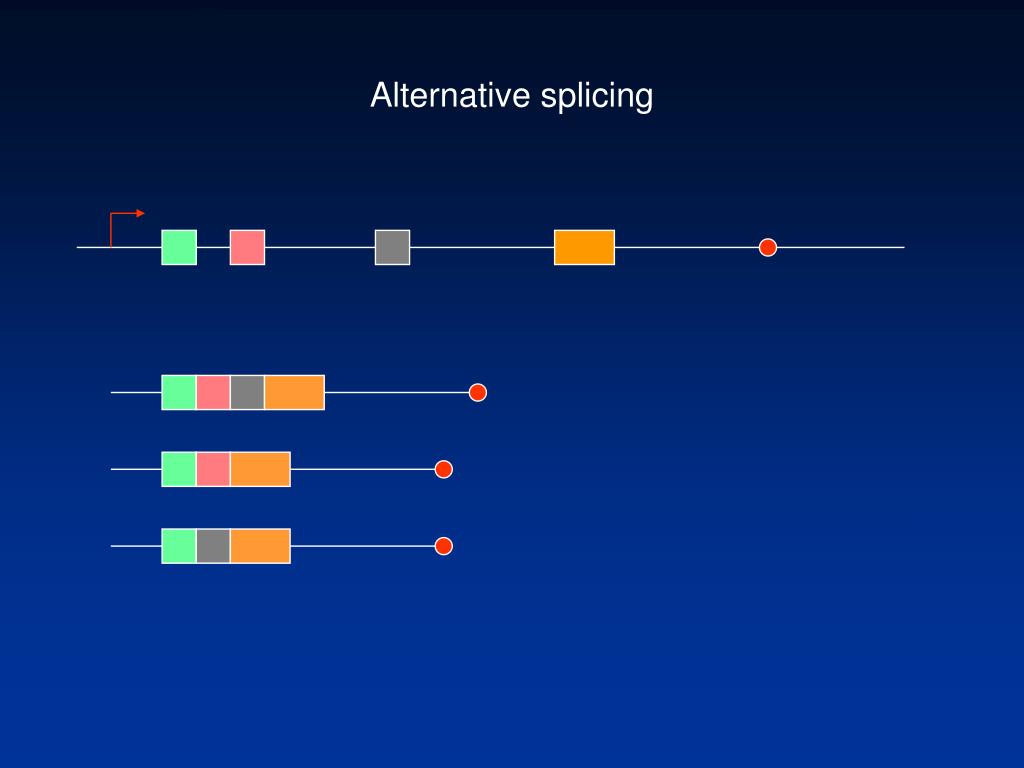 Alternative splicing